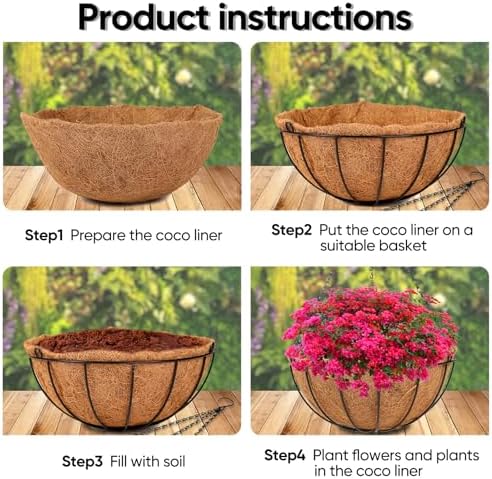 Product instructions

Step1 Prepare the coco liner

Step2 Put the coco liner on a suitable basket

Step3 Fill with soil

Step4 Plant flowers and plants in the coco liner